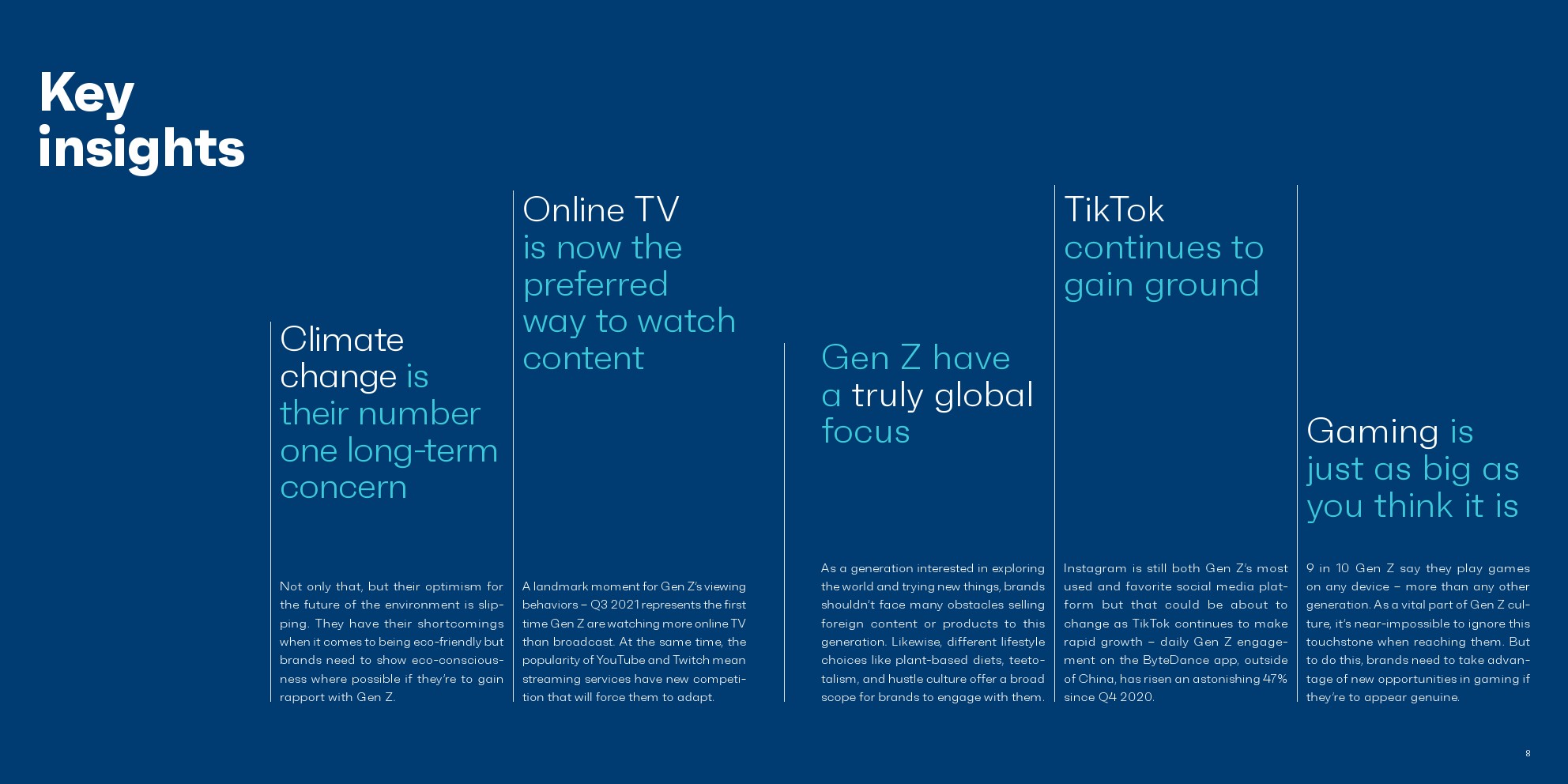 Key insights

Climate change is their number one long-term concern

Not only that, but their optimism for the future of the environment is slipping. They have their shortcomings when it comes to being eco-friendly but brands need to show eco-consciousness where possible if they're to gain rapport with Gen Z.

Online TV is now the preferred way to watch content

A landmark moment for Gen Z's viewing behaviors – Q3 2021 represents the first time Gen Z are watching more online TV than broadcast. At the same time, the popularity of YouTube and Twitch mean streaming services have new competition that will force them to adapt.

Gen Z have a truly global focus

As a generation interested in exploring the world and trying new things, brands shouldn't face many obstacles selling foreign content or products to this generation. Likewise, different lifestyle choices like plant-based diets, teetotalism, and hustle culture offer a broad scope for brands to engage with them.

TikTok continues to gain ground

Instagram is still both Gen Z's most used and favorite social media platform but that could be about to change as TikTok continues to make rapid growth – daily Gen Z engagement on the ByteDance app, outside of China, has risen an astonishing 47% since Q4 2020.

Gaming is just as big as you think it is

9 in 10 Gen Z say they play games on any device – more than any other generation. As a vital part of Gen Z culture, it's near-impossible to ignore this touchstone when reaching them. But to do this, brands need to take advantage of new opportunities in gaming if they're to appear genuine.

8